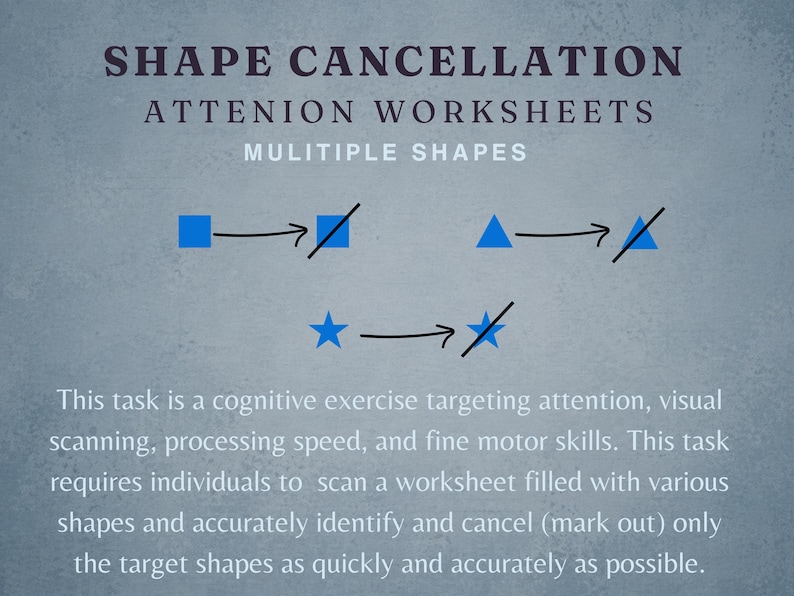 SHAPE CANCELLATION
ATTENION WORKSHEETS
MULITIPLE SHAPES

This task is a cognitive exercise targeting attention, visual scanning, processing speed, and fine motor skills. This task requires individuals to scan a worksheet filled with various shapes and accurately identify and cancel (mark out) only the target shapes as quickly and accurately as possible.